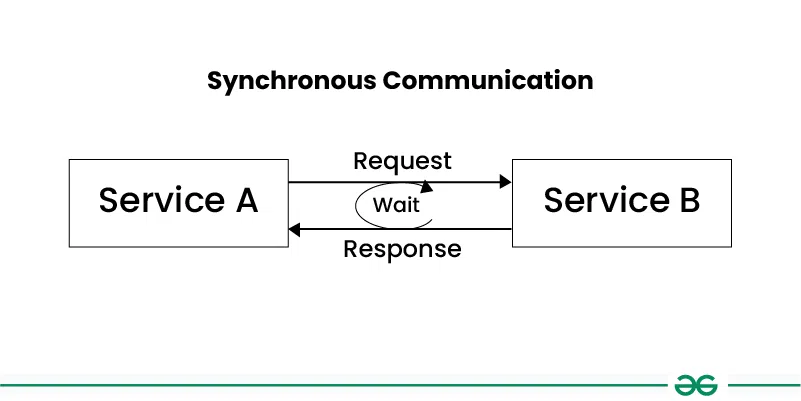 Synchronous Communication

Service A

Request

Wait

Response

Service B